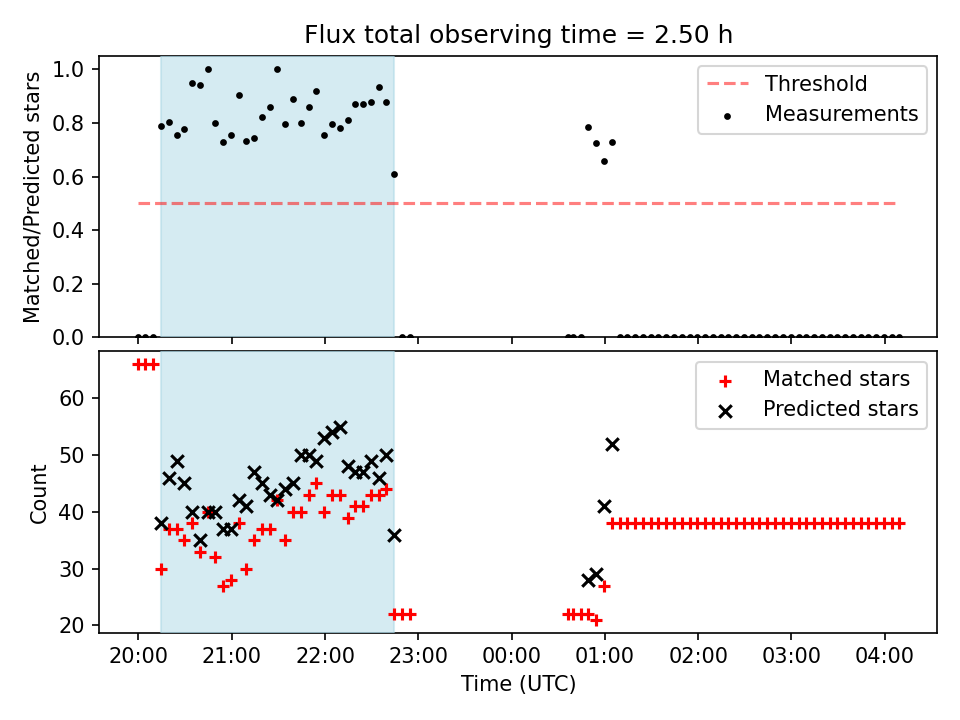 Flux total observing time = 2.50 h

Matched/Predicted stars

1.0
0.8
0.6
0.4
0.2
0.0

Threshold
Measurements

Count

60
50
40
30
20

Matched stars
Predicted stars

20:00
21:00
22:00
23:00
00:00
01:00
02:00
03:00
04:00

Time (UTC)